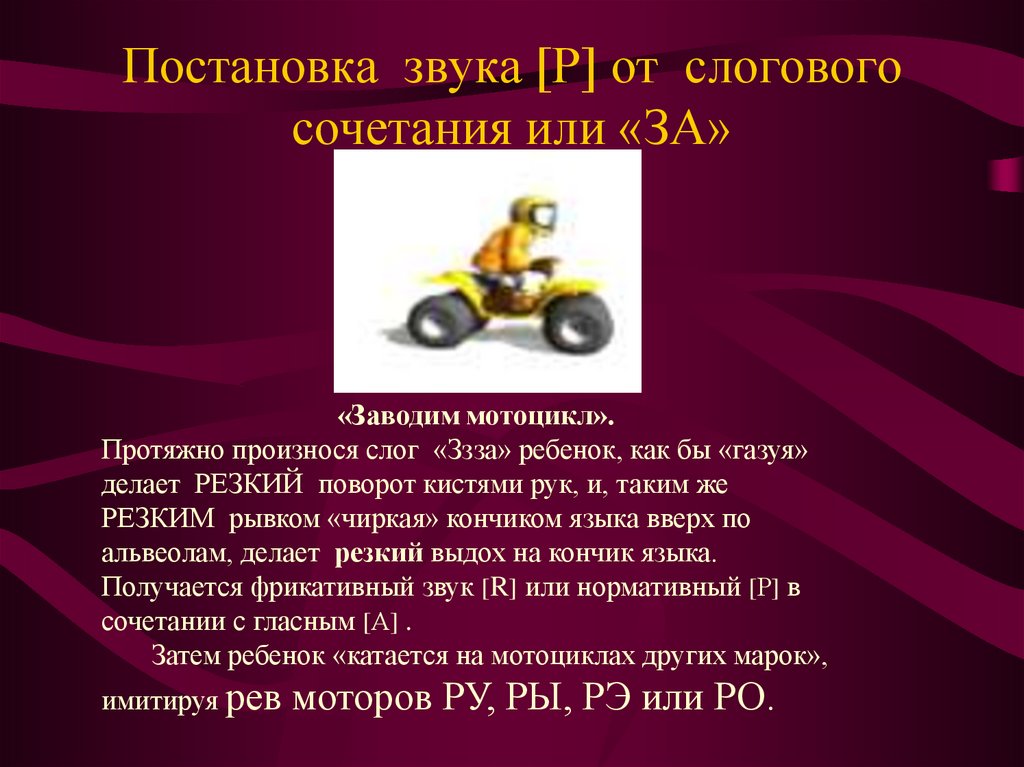 Постановка звука [Р] от слогового сочетания или «ЗА»

«Заводим мотоцикл».

Протяжно произнося слог «Ззза» ребенок, как бы «газуя» делает РЕЗКИЙ поворот кистями рук, и, таким же РЕЗКИМ рывком «чиркая» кончиком языка вверх по альвеолам, делает резкий выдох на кончик языка. Получается фрикативный звук [R] или нормативный [Р] в сочетании с гласным [А] .

Затем ребенок «катается на мотоциклах других марок», имитируя рев моторов РУ, РЫ, РЭ или РО.